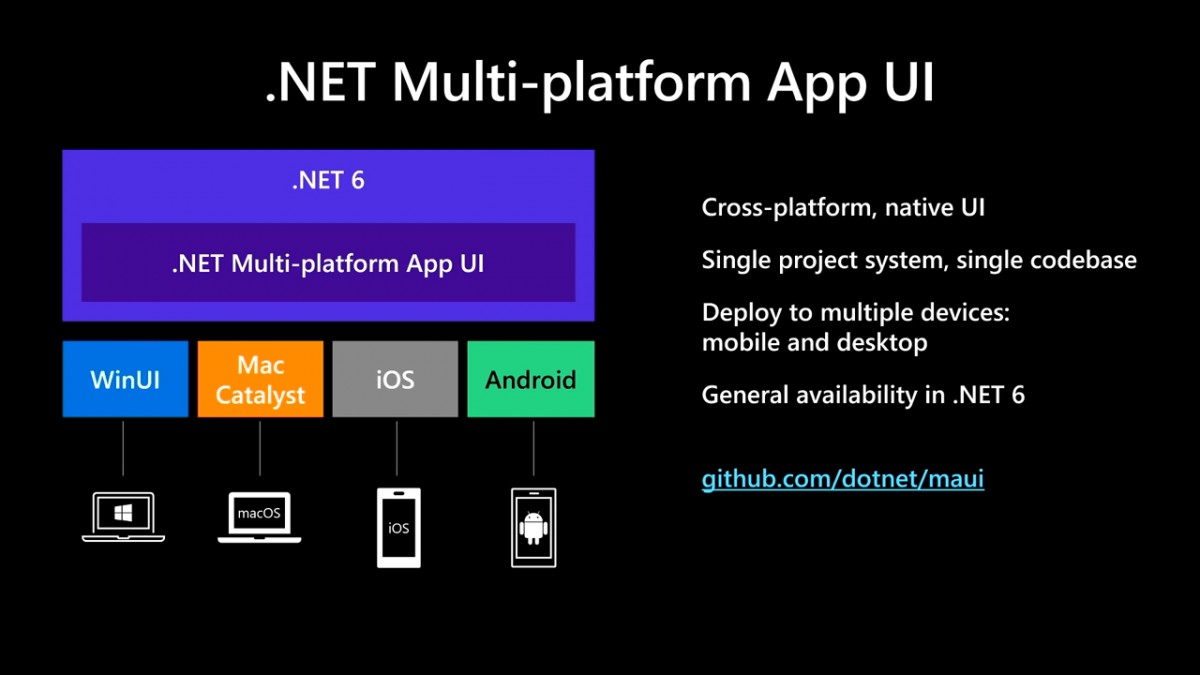 .NET Multi-platform App UI

.NET 6

.NET Multi-platform App UI

WinUI

Mac Catalyst

iOS

Android

macOS

iOS

Cross-platform, native UI

Single project system, single codebase

Deploy to multiple devices: mobile and desktop

General availability in .NET 6

github.com/dotnet/maui